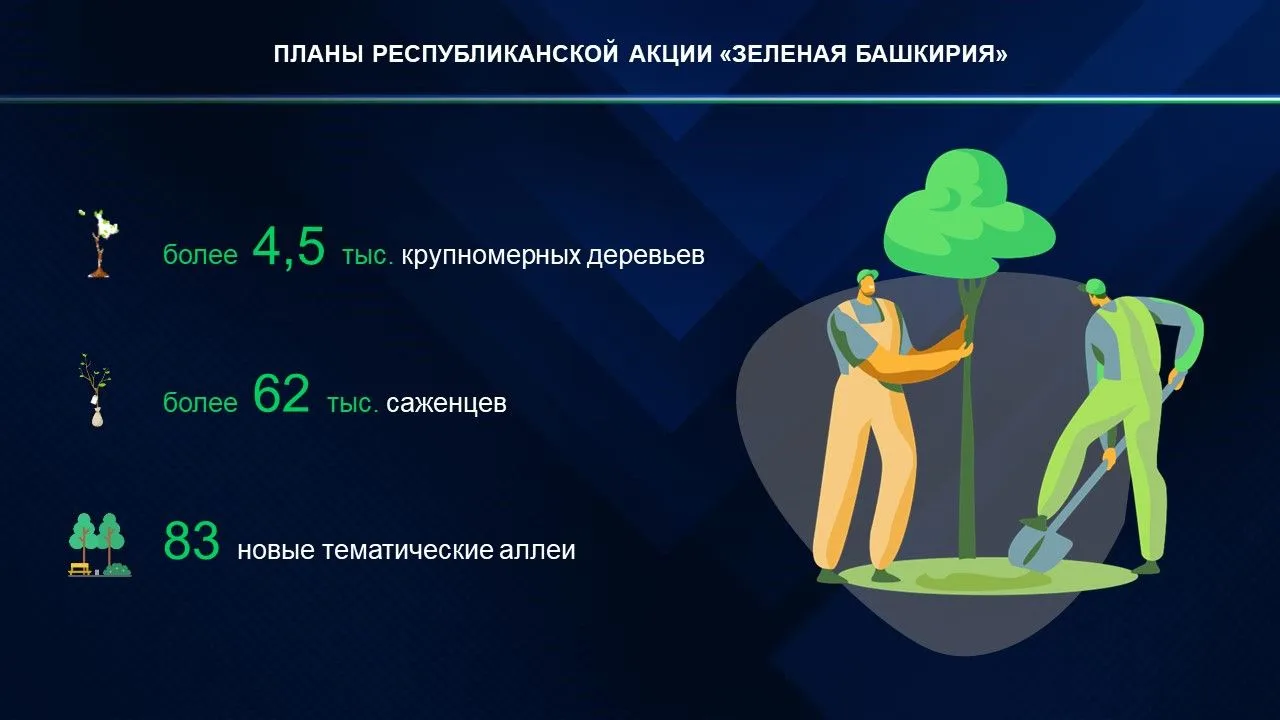 ПЛАНЫ РЕСПУБЛИКАНСКОЙ АКЦИИ «ЗЕЛЕНАЯ БАШКИРИЯ»

более 4,5 тыс. крупномерных деревьев

более 62 тыс. саженцев

83 новые тематические аллеи